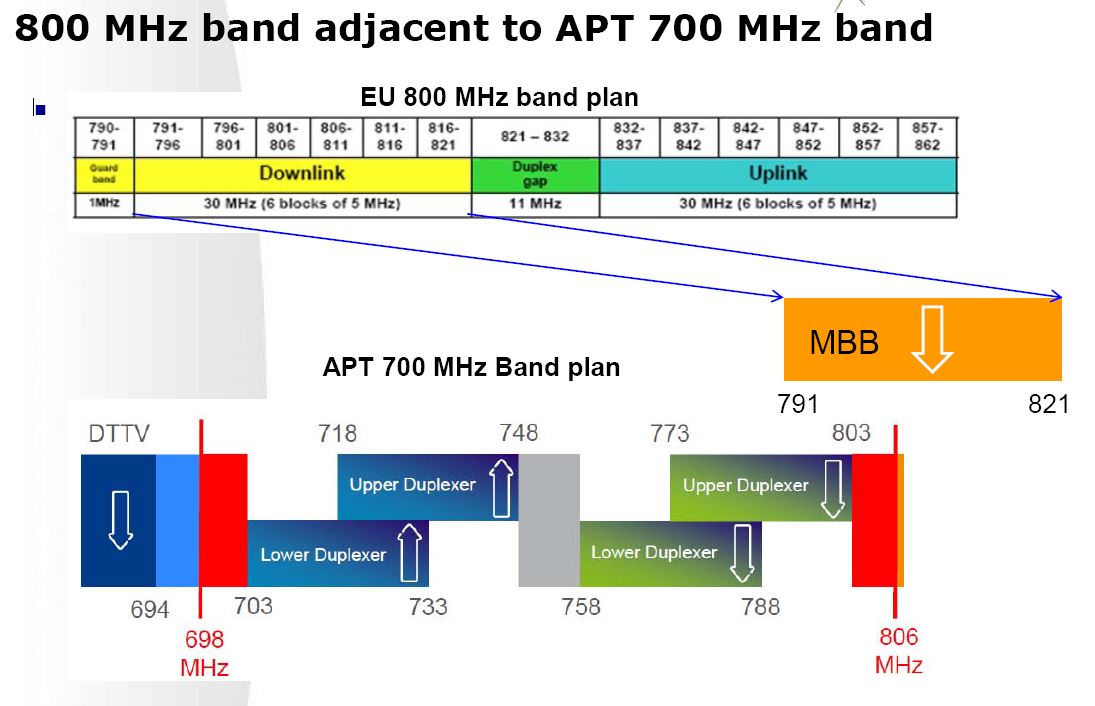 800 MHz band adjacent to APT 700 MHz band

EU 800 MHz band plan

| 790-791 | 791-796 | 796-801 | 801-806 | 806-811 | 811-816 | 816-821 | 821 – 832 | 832-837 | 837-842 | 842-847 | 847-852 | 852-857 | 857-862 |
|---|---|---|---|---|---|---|---|---|---|---|---|---|---|
| Guard band | Downlink | | | | | | Duplex gap | Uplink | | | | | |
| 1MHz | 30 MHz (6 blocks of 5 MHz) | | | | | | 11 MHz | 30 MHz (6 blocks of 5 MHz) | | | | | |

MBB

791 821

APT 700 MHz Band plan

DTTV

718 748 773 803

Upper Duplexer

Upper Duplexer

Lower Duplexer

Lower Duplexer

694 703 733 758 788

698 MHz

806 MHz